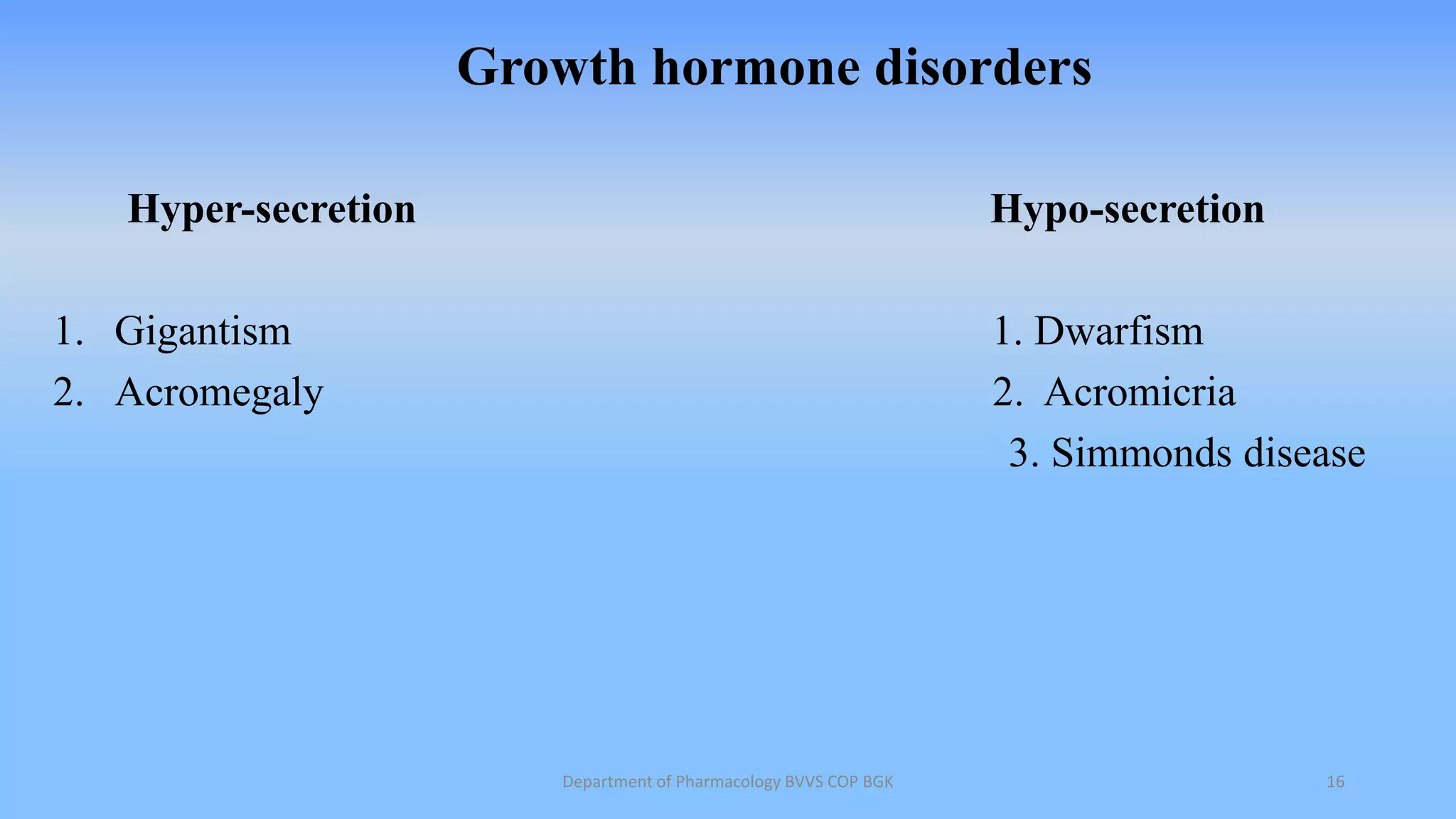 Growth hormone disorders

Hyper-secretion

1. Gigantism
2. Acromegaly

Hypo-secretion

1. Dwarfism
2. Acromicria
3. Simmonds disease

Department of Pharmacology BVVS COP BGK

16